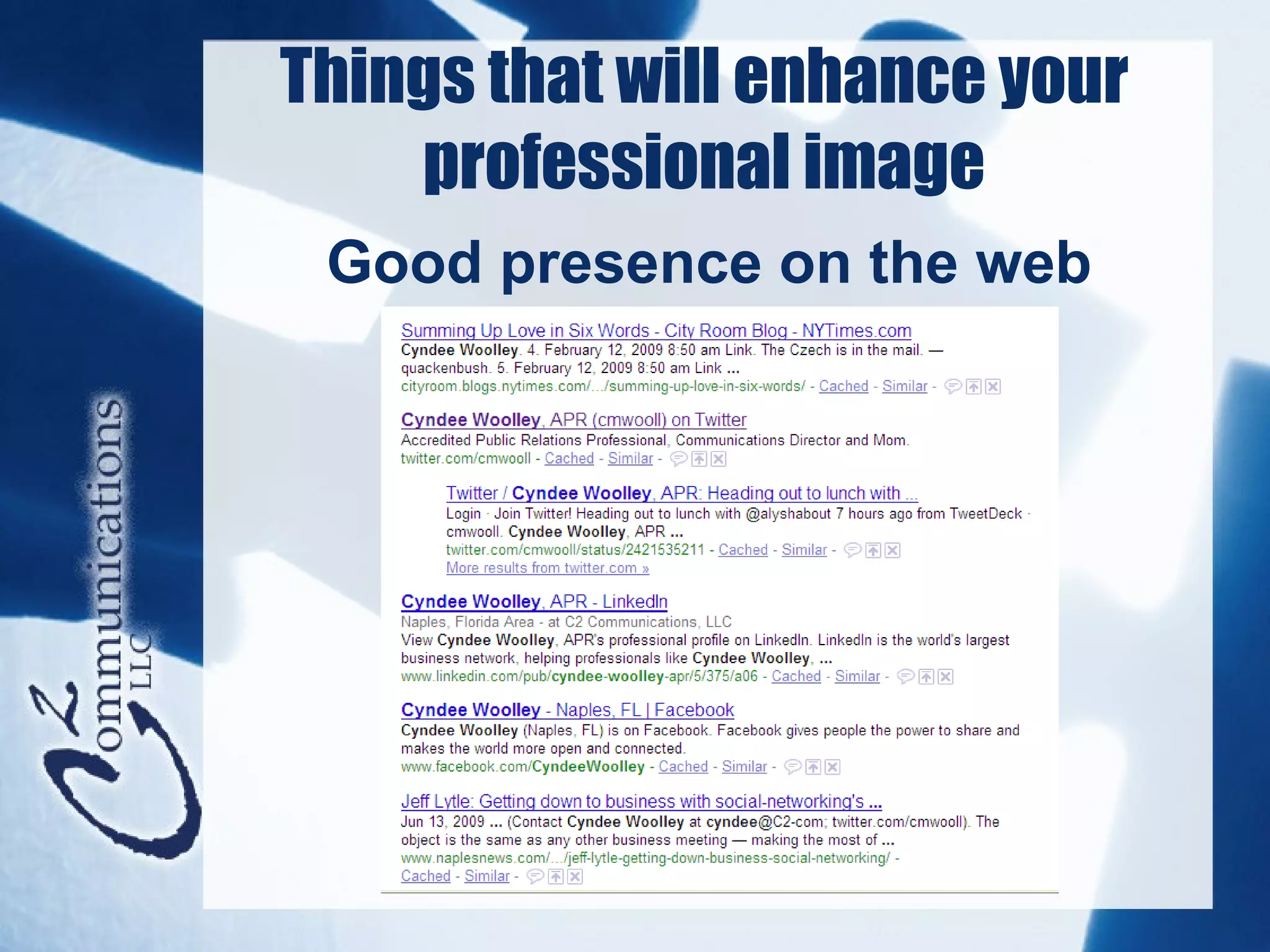 Things that will enhance your professional image

Good presence on the web

Summing Up Love in Six Words - City Room Blog - NYTimes.com
Cyndee Woolley. 4. February 12, 2009 8:50 am Link. The Czech is in the mail. — quackenbush. 5. February 12, 2009 8:50 am Link ...
cityroom.blogs.nytimes.com/.../summing-up-love-in-six-words/ - Cached - Similar -

Cyndee Woolley, APR (cmwooll) on Twitter
Accredited Public Relations Professional, Communications Director and Mom.
twitter.com/cmwooll - Cached - Similar -

Twitter / Cyndee Woolley, APR: Heading out to lunch with ...
Login · Join Twitter! Heading out to lunch with @alyshabout 7 hours ago from TweetDeck · cmwooll. Cyndee Woolley, APR ...
twitter.com/cmwooll/status/2421535211 - Cached - Similar -
More results from twitter.com »

Cyndee Woolley, APR - LinkedIn
Naples, Florida Area - at C2 Communications, LLC
View Cyndee Woolley, APR's professional profile on LinkedIn. LinkedIn is the world's largest business network, helping professionals like Cyndee Woolley, ...
www.linkedin.com/pub/cyndee-woolley-apr/5/375/a06 - Cached - Similar -

Cyndee Woolley - Naples, FL | Facebook
Cyndee Woolley (Naples, FL) is on Facebook. Facebook gives people the power to share and makes the world more open and connected.
www.facebook.com/CyndeeWoolley - Cached - Similar -

Jeff Lytle: Getting down to business with social-networking's ...
Jun 13, 2009 ... (Contact Cyndee Woolley at cyndee@C2-com; twitter.com/cmwooll). The object is the same as any other business meeting — making the most of ...
www.naplesnews.com/.../jeff-lytle-getting-down-business-social-networking/ - Cached - Similar -

C2 Communications LLC